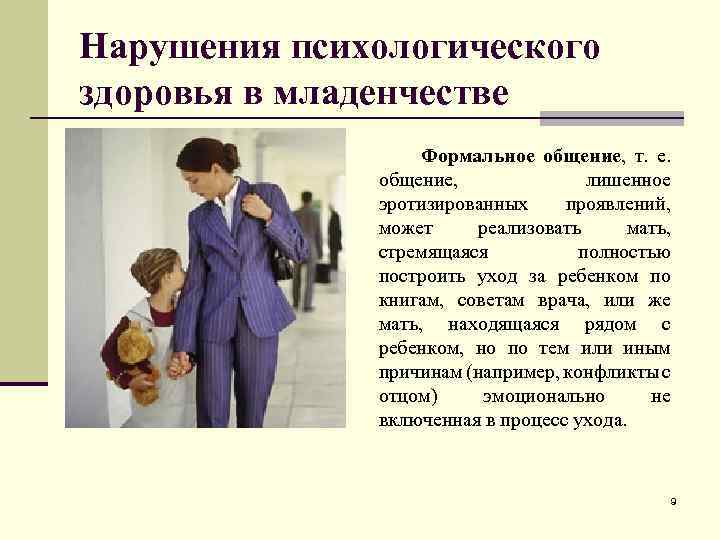 Нарушения психологического здоровья в младенчестве

Формальное общение, т. е. общение, лишенное эротизированных проявлений, может реализовать мать, стремящаяся полностью построить уход за ребенком по книгам, советам врача, или же мать, находящаяся рядом с ребенком, но по тем или иным причинам (например, конфликты с отцом) эмоционально не включенная в процесс ухода.

9